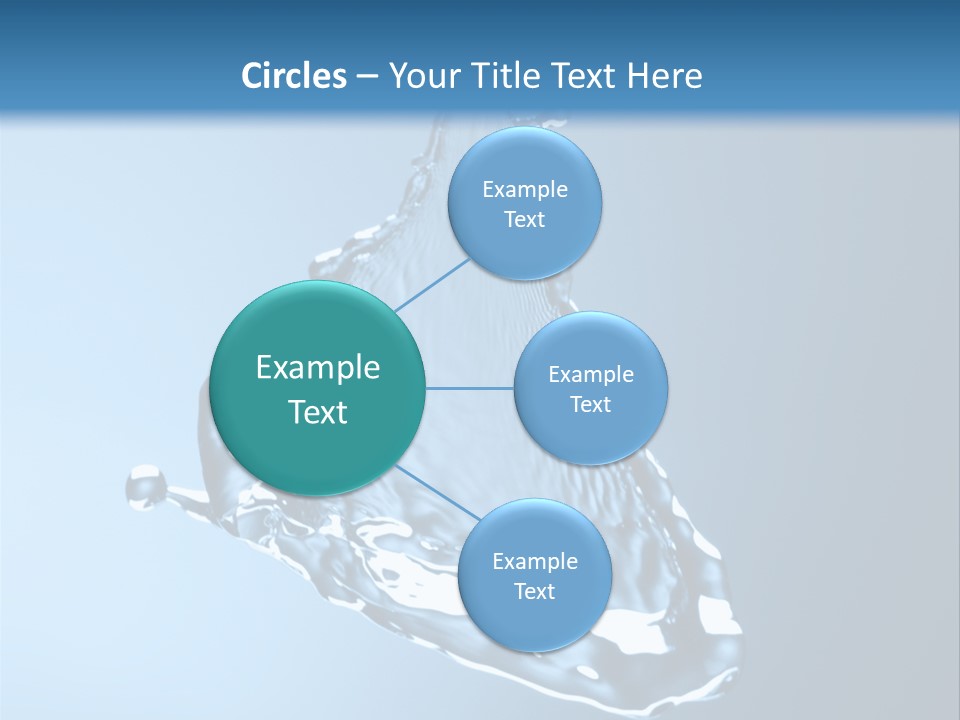 Circles – Your Title Text Here

Example Text

Example Text

Example Text

Example Text